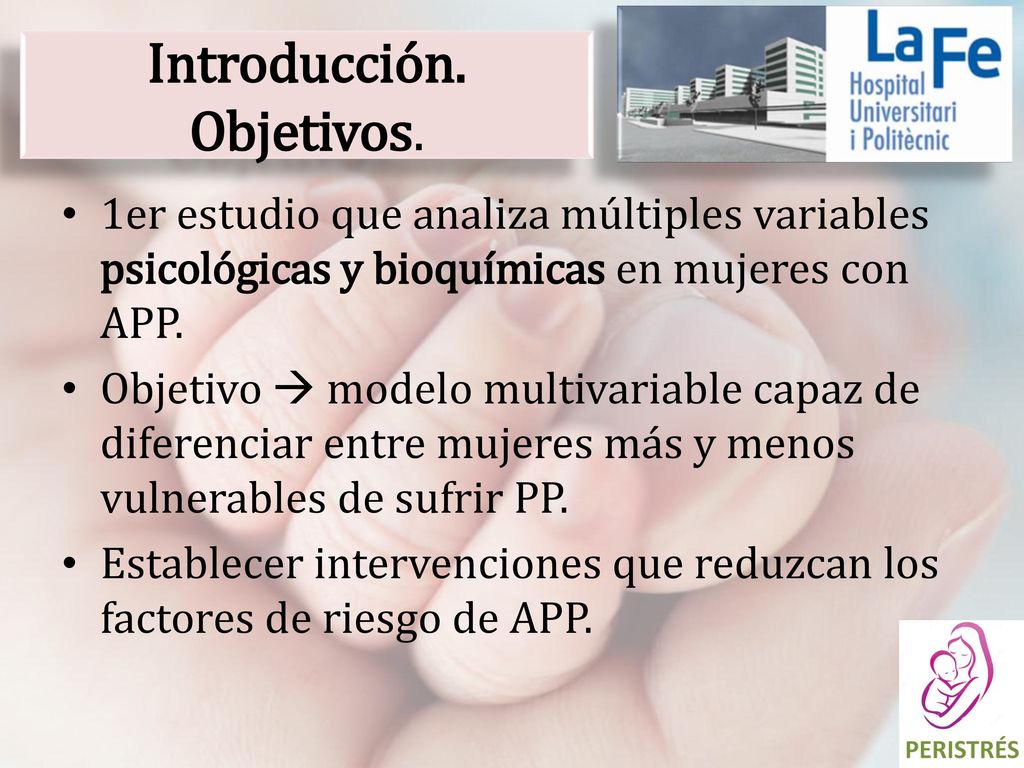 Introducción. Objetivos.

La Fe
Hospital Universitari i Politècnic

• 1er estudio que analiza múltiples variables psicológicas y bioquímicas en mujeres con APP.

• Objetivo → modelo multivariable capaz de diferenciar entre mujeres más y menos vulnerables de sufrir PP.

• Establecer intervenciones que reduzcan los factores de riesgo de APP.

PERISTRÉS